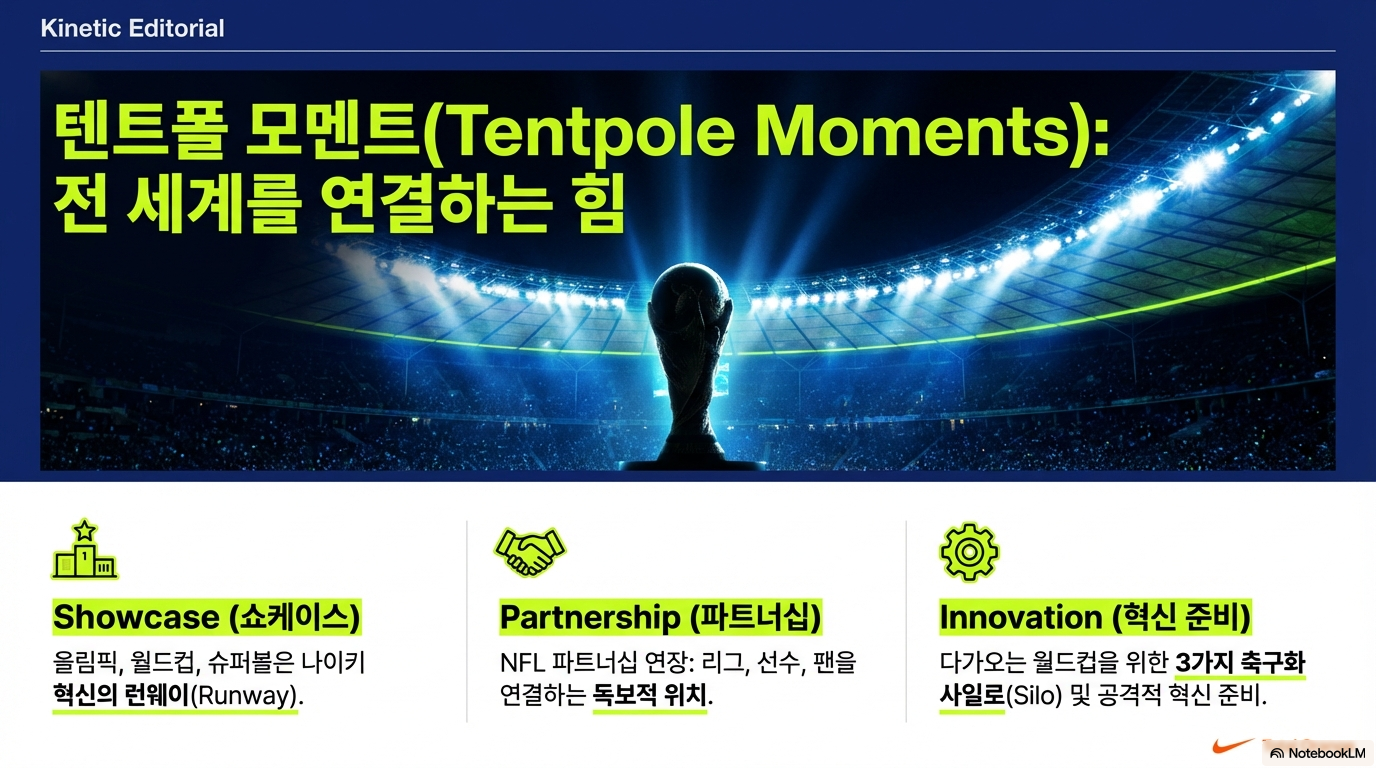 Kinetic Editorial

텐트폴 모멘트(Tentpole Moments): 전 세계를 연결하는 힘

Showcase (쇼케이스)

올림픽, 월드컵, 슈퍼볼은 나이키 혁신의 런웨이(Runway).

Partnership (파트너십)

NFL 파트너십 연장: 리그, 선수, 팬을 연결하는 독보적 위치.

Innovation (혁신 준비)

다가오는 월드컵을 위한 3가지 축구화 사일로(Silo) 및 공격적 혁신 준비.

NotebookLM